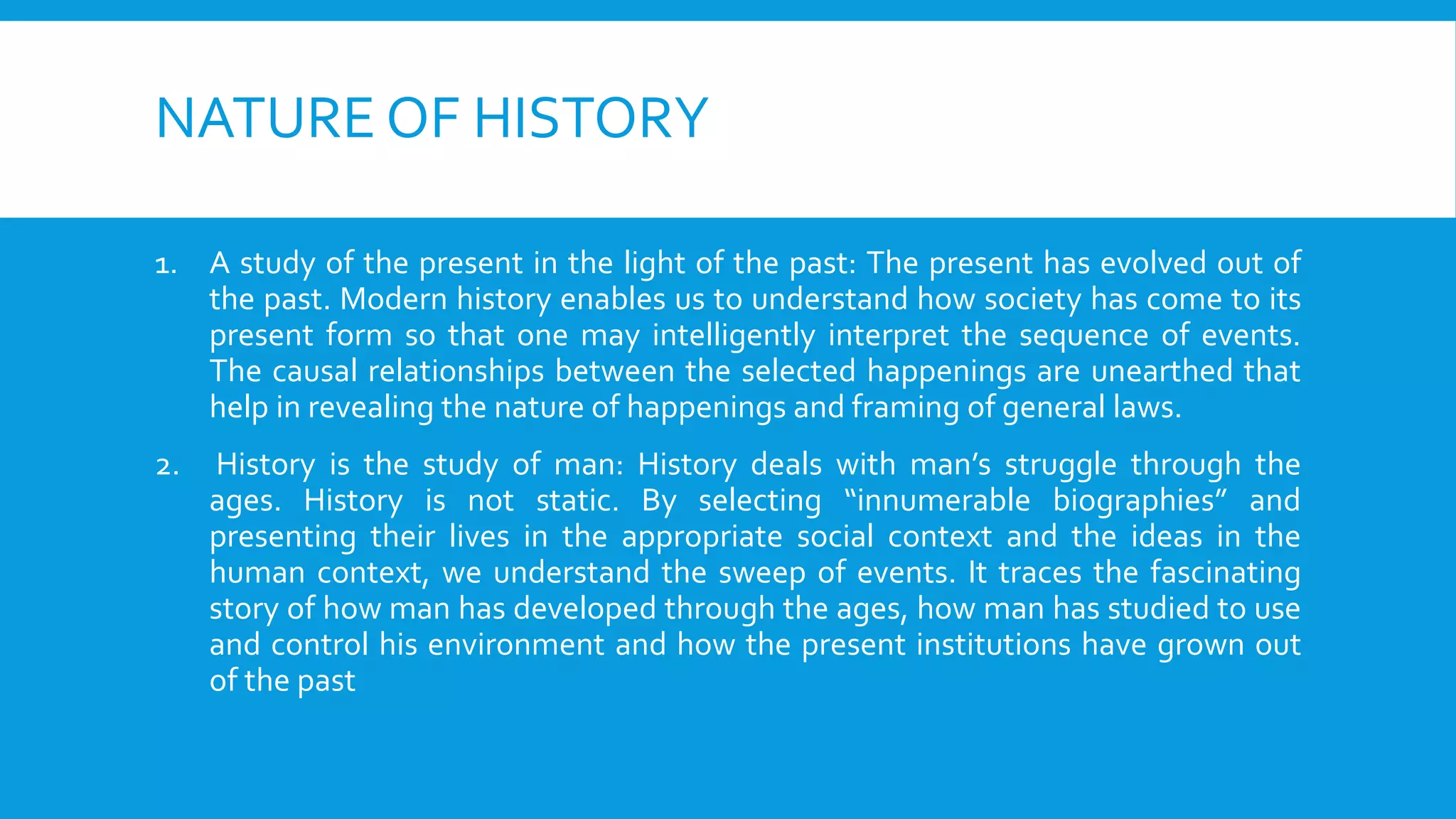 NATURE OF HISTORY

1. A study of the present in the light of the past: The present has evolved out of the past. Modern history enables us to understand how society has come to its present form so that one may intelligently interpret the sequence of events. The causal relationships between the selected happenings are unearthed that help in revealing the nature of happenings and framing of general laws.

2. History is the study of man: History deals with man's struggle through the ages. History is not static. By selecting "innumerable biographies" and presenting their lives in the appropriate social context and the ideas in the human context, we understand the sweep of events. It traces the fascinating story of how man has developed through the ages, how man has studied to use and control his environment and how the present institutions have grown out of the past